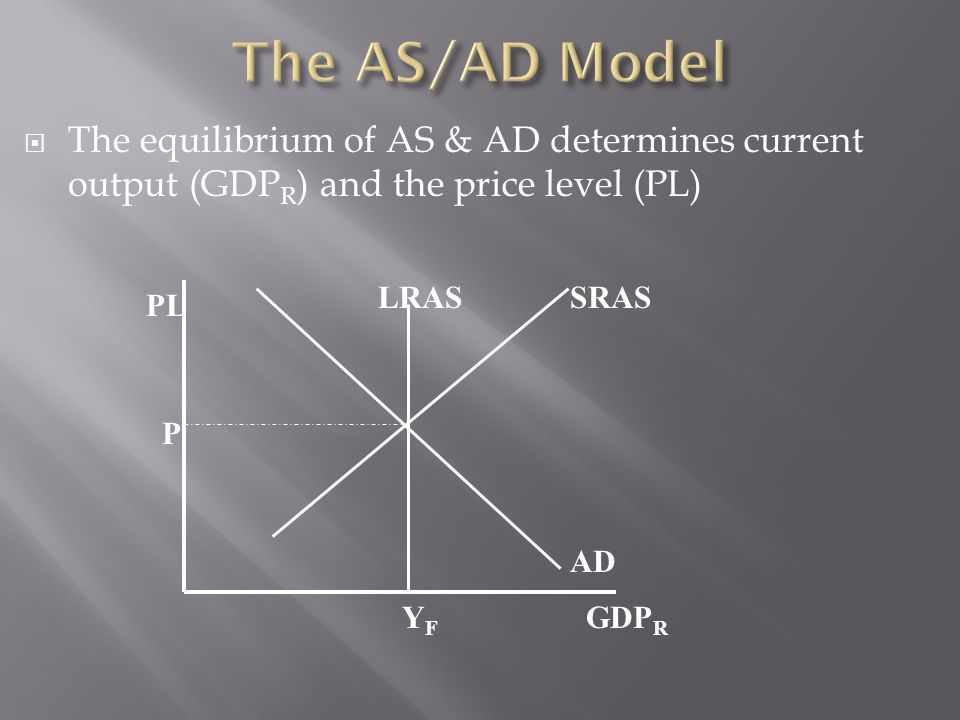 The AS/AD Model

The equilibrium of AS & AD determines current output ($GDP_R$) and the price level (PL)

PL

LRAS

SRAS

P

AD

$Y_F$

$GDP_R$